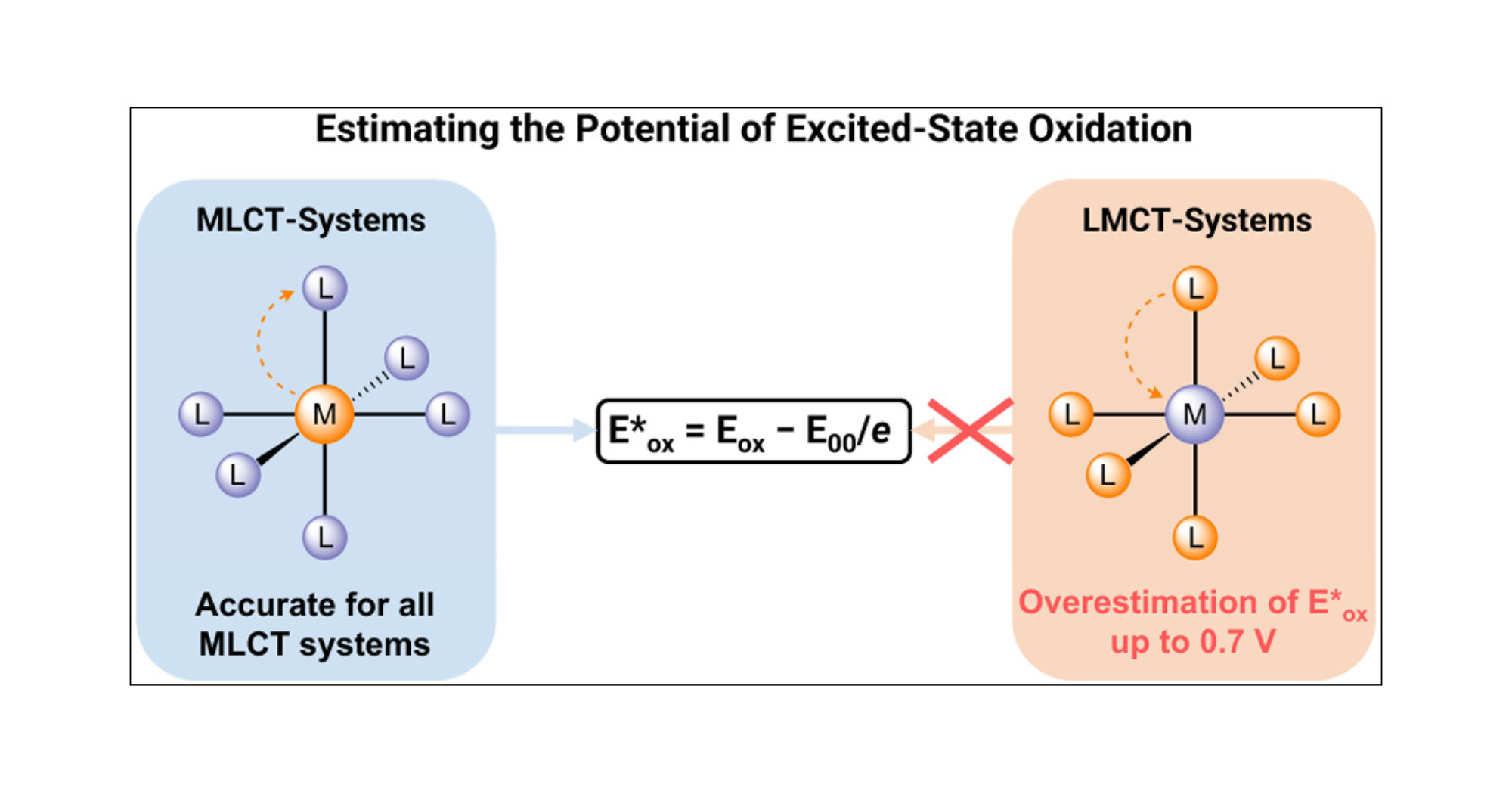 Estimating the Potential of Excited-State Oxidation

MLCT-Systems

L
L
L
M
L
L
L

Accurate for all MLCT systems

$E^*_{ox} = E_{ox} - E_{00}/e$

LMCT-Systems

L
L
L
M
L
L
L

Overestimation of $E^*_{ox}$ up to 0.7 V